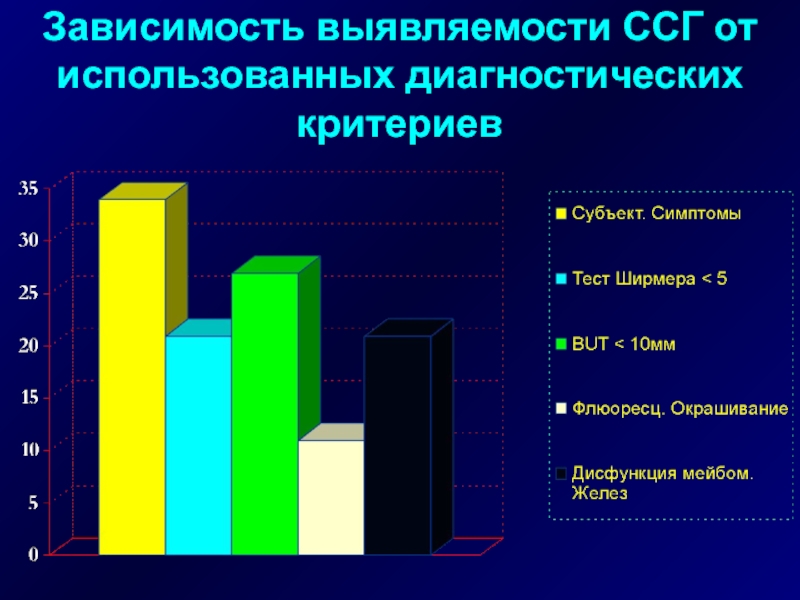 Зависимость выявляемости ССГ от использованных диагностических критериев

35
30
25
20
15
10
5
0

Субъект. Симптомы
Тест Ширмера < 5
BUT < 10мм
Флюоресц. Окрашивание
Дисфункция мейбом. Желез